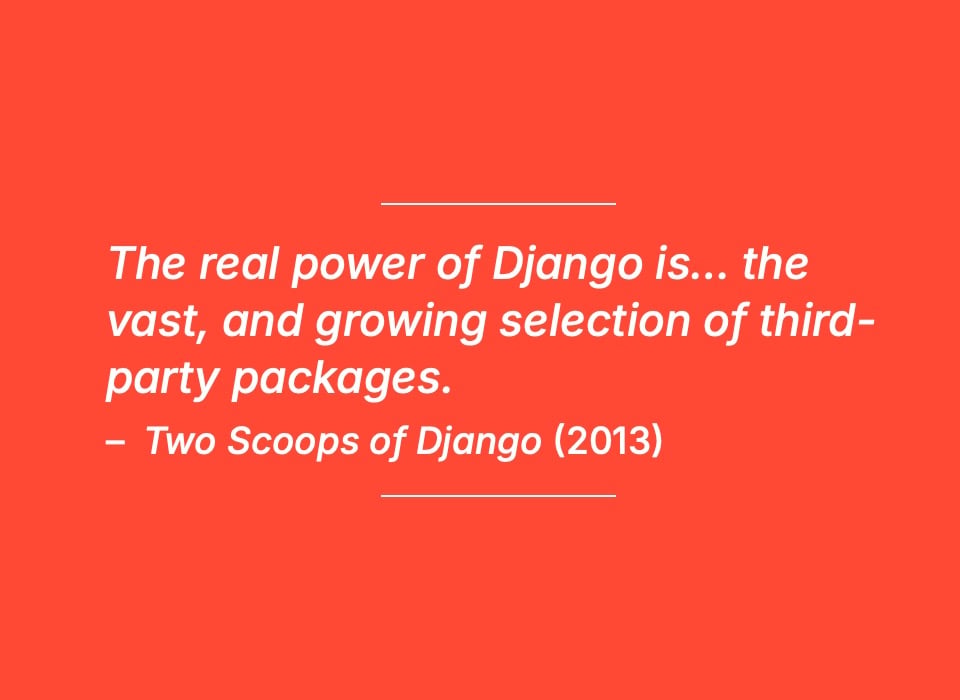 The real power of Django is... the vast, and growing selection of third-party packages.

– Two Scoops of Django (2013)